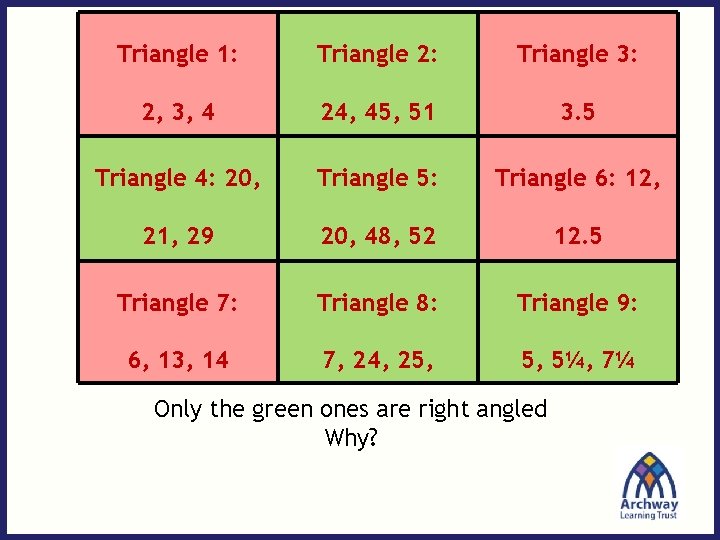 | Triangle 1: 2, 3, 4 | Triangle 2: 24, 45, 51 | Triangle 3: 3.5 |
|---|---|---|
| Triangle 4: 20, 21, 29 | Triangle 5: 20, 48, 52 | Triangle 6: 12, 12.5 |
| Triangle 7: 6, 13, 14 | Triangle 8: 7, 24, 25, | Triangle 9: 5, 5¼, 7¼ |

Only the green ones are right angled
Why?

Archway
Learning Trust